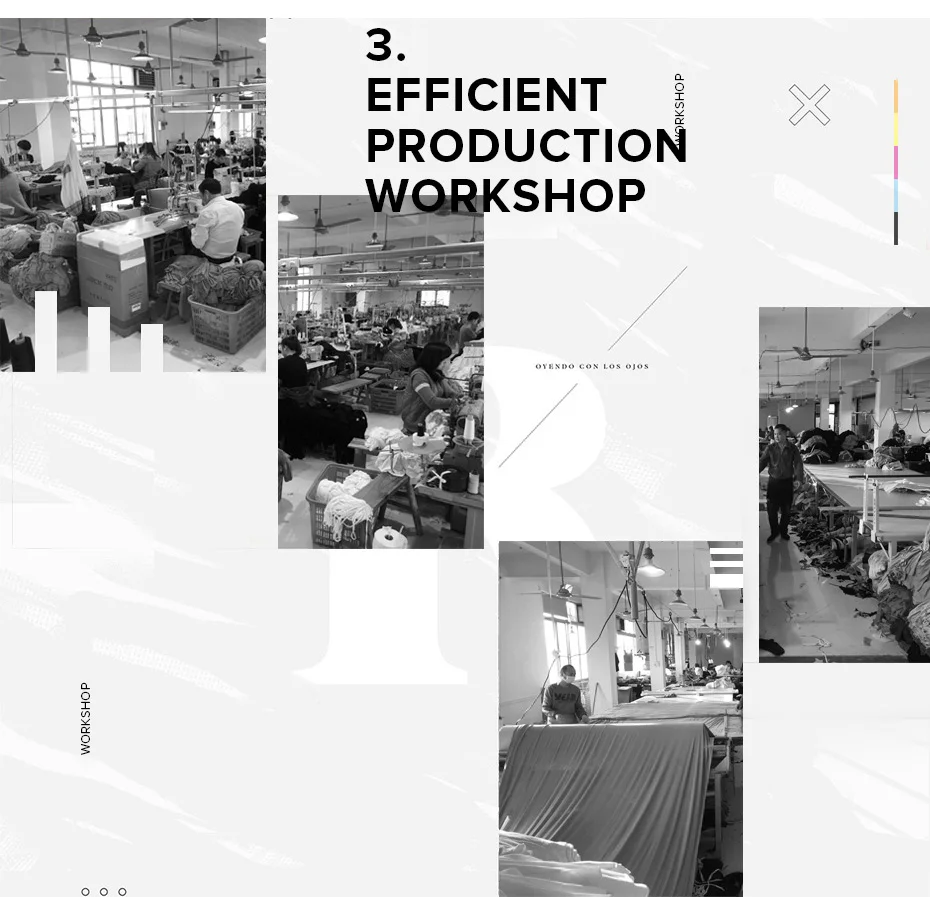 3.
EFFICIENT
PRODUCTION
WORKSHOP

WORKSHOP

OYENDO CON LOS OJOS

WORKSHOP